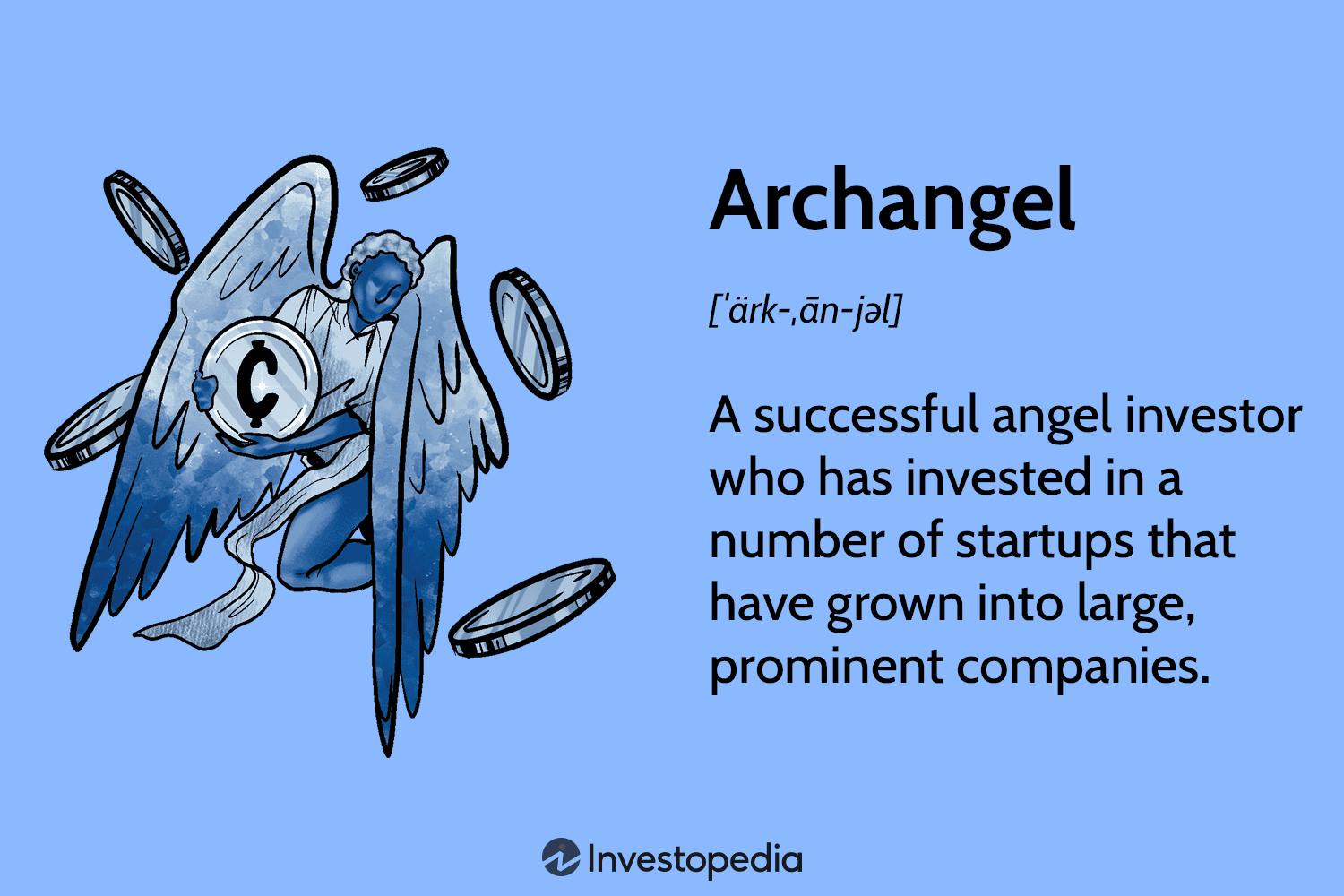 ¢

Archangel

[ˈärk-ˌān-jəl]

A successful angel investor who has invested in a number of startups that have grown into large, prominent companies.

Investopedia